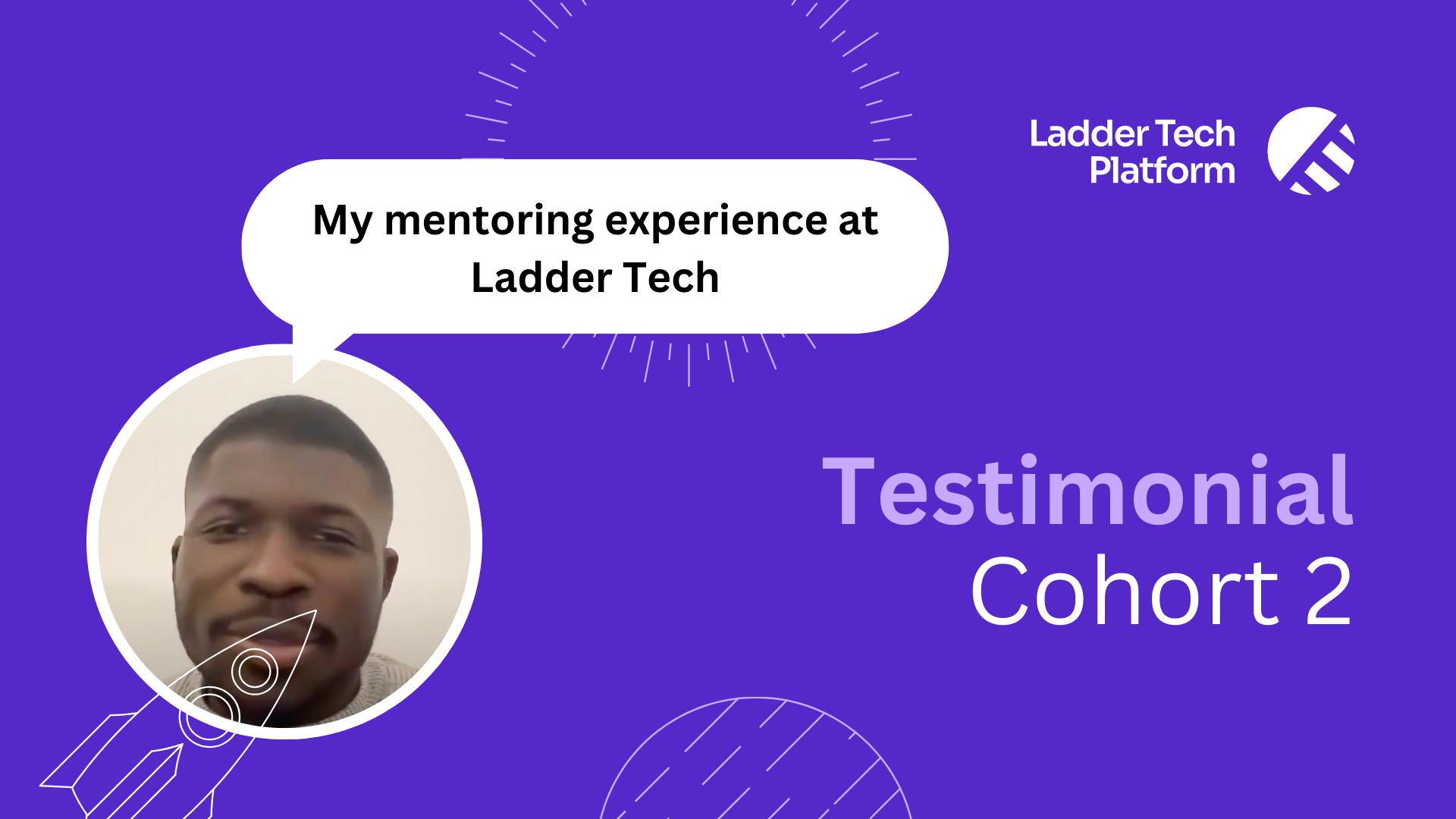 Ladder Tech Platform

My mentoring experience at Ladder Tech

Testimonial
Cohort 2